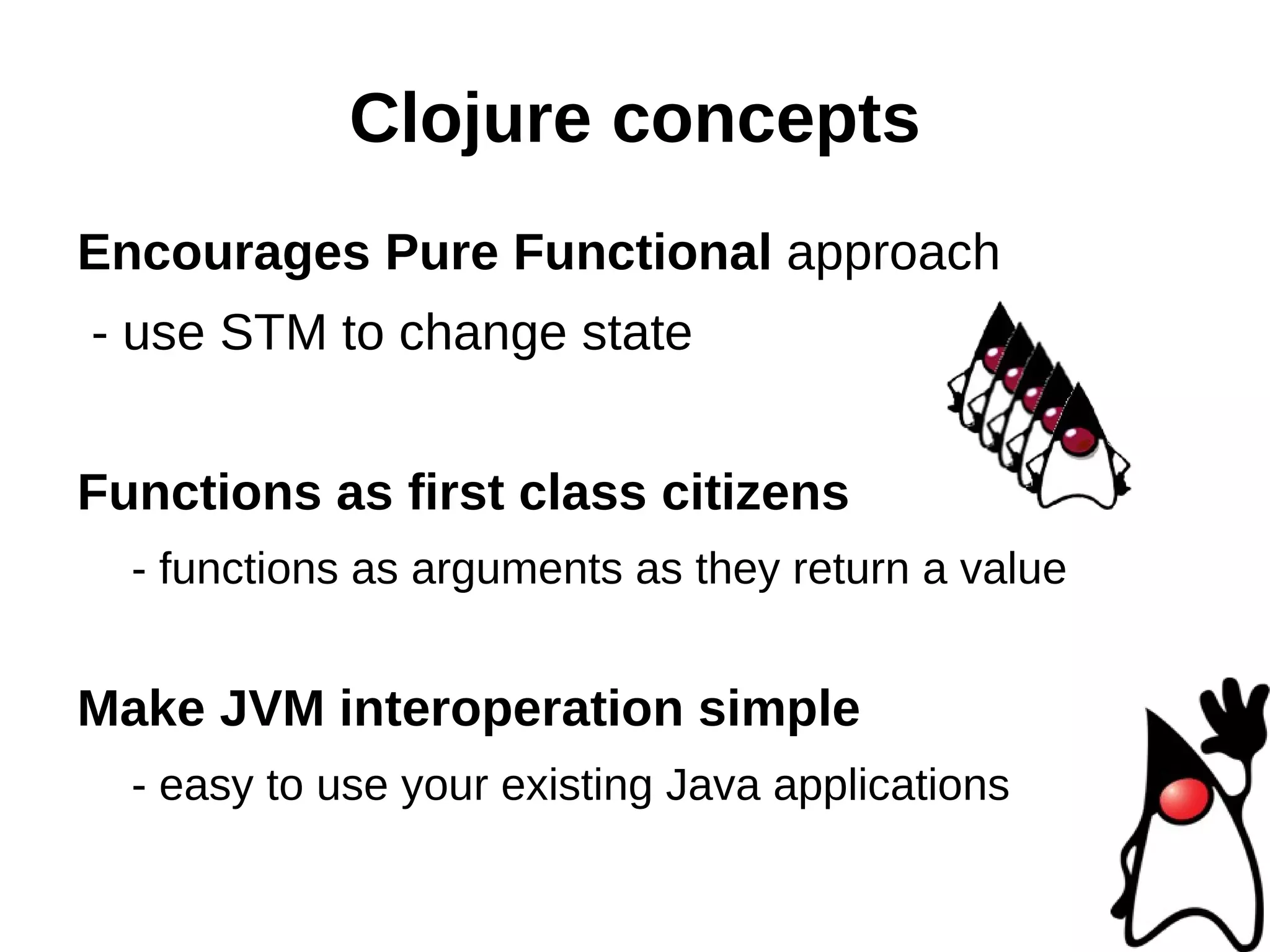 Clojure concepts

Encourages Pure Functional approach

- use STM to change state

Functions as first class citizens

- functions as arguments as they return a value

Make JVM interoperation simple

- easy to use your existing Java applications